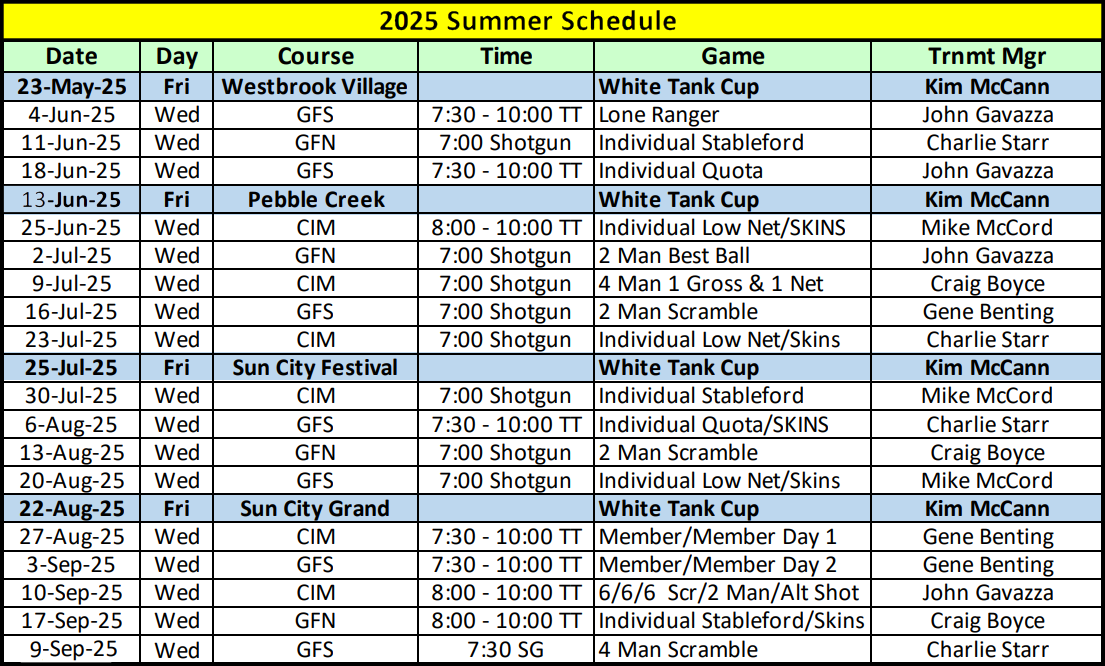 2025 Summer Schedule

| Date | Day | Course | Time | Game | Trnmt Mgr |
|---|---|---|---|---|---|
| 23-May-25 | Fri | Westbrook Village | | White Tank Cup | Kim McCann |
| 4-Jun-25 | Wed | GFS | 7:30 - 10:00 TT | Lone Ranger | John Gavazza |
| 11-Jun-25 | Wed | GFN | 7:00 Shotgun | Individual Stableford | Charlie Starr |
| 18-Jun-25 | Wed | GFS | 7:30 - 10:00 TT | Individual Quota | John Gavazza |
| 13-Jun-25 | Fri | Pebble Creek | | White Tank Cup | Kim McCann |
| 25-Jun-25 | Wed | CIM | 8:00 - 10:00 TT | Individual Low Net/SKINS | Mike McCord |
| 2-Jul-25 | Wed | GFN | 7:00 Shotgun | 2 Man Best Ball | John Gavazza |
| 9-Jul-25 | Wed | CIM | 7:00 Shotgun | 4 Man 1 Gross & 1 Net | Craig Boyce |
| 16-Jul-25 | Wed | GFS | 7:00 Shotgun | 2 Man Scramble | Gene Benting |
| 23-Jul-25 | Wed | CIM | 7:00 Shotgun | Individual Low Net/Skins | Charlie Starr |
| 25-Jul-25 | Fri | Sun City Festival | | White Tank Cup | Kim McCann |
| 30-Jul-25 | Wed | CIM | 7:00 Shotgun | Individual Stableford | Mike McCord |
| 6-Aug-25 | Wed | GFS | 7:30 - 10:00 TT | Individual Quota/SKINS | Charlie Starr |
| 13-Aug-25 | Wed | GFN | 7:00 Shotgun | 2 Man Scramble | Craig Boyce |
| 20-Aug-25 | Wed | GFS | 7:00 Shotgun | Individual Low Net/Skins | Mike McCord |
| 22-Aug-25 | Fri | Sun City Grand | | White Tank Cup | Kim McCann |
| 27-Aug-25 | Wed | CIM | 7:30 - 10:00 TT | Member/Member Day 1 | Gene Benting |
| 3-Sep-25 | Wed | GFS | 7:30 - 10:00 TT | Member/Member Day 2 | Gene Benting |
| 10-Sep-25 | Wed | CIM | 8:00 - 10:00 TT | 6/6/6 Scr/2 Man/Alt Shot | John Gavazza |
| 17-Sep-25 | Wed | GFN | 8:00 - 10:00 TT | Individual Stableford/Skins | Craig Boyce |
| 9-Sep-25 | Wed | GFS | 7:30 SG | 4 Man Scramble | Charlie Starr |